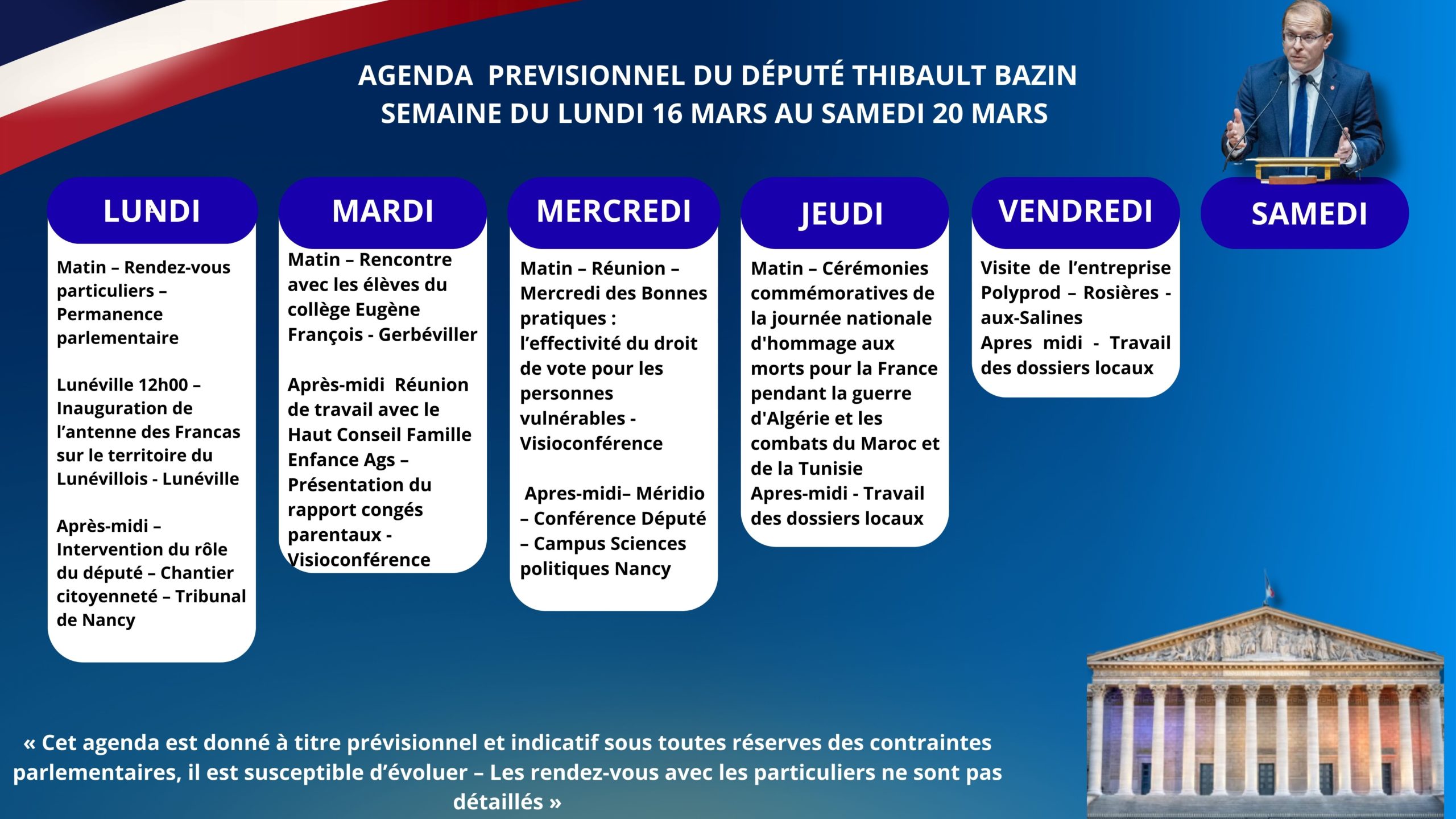 AGENDA PREVISIONNEL DU DÉPUTÉ THIBAULT BAZIN
SEMAINE DU LUNDI 16 MARS AU SAMEDI 20 MARS

LUNDI

Matin – Rendez-vous particuliers – Permanence parlementaire

Lunéville 12h00 – Inauguration de l'antenne des Francas sur le territoire du Lunévillois - Lunéville

Après-midi – Intervention du rôle du député – Chantier citoyenneté – Tribunal de Nancy

MARDI

Matin – Rencontre avec les élèves du collège Eugène François - Gerbéviller

Après-midi Réunion de travail avec le Haut Conseil Famille Enfance Ags – Présentation du rapport congés parentaux - Visioconférence

MERCREDI

Matin – Réunion – Mercredi des Bonnes pratiques : l'effectivité du droit de vote pour les personnes vulnérables - Visioconférence

Apres-midi– Méridio – Conférence Député – Campus Sciences politiques Nancy

JEUDI

Matin – Cérémonies commémoratives de la journée nationale d'hommage aux morts pour la France pendant la guerre d'Algérie et les combats du Maroc et de la Tunisie
Apres-midi - Travail des dossiers locaux

VENDREDI

Visite de l'entreprise Polyprod – Rosières - aux-Salines
Apres midi - Travail des dossiers locaux

SAMEDI

« Cet agenda est donné à titre prévisionnel et indicatif sous toutes réserves des contraintes parlementaires, il est susceptible d'évoluer – Les rendez-vous avec les particuliers ne sont pas détaillés »